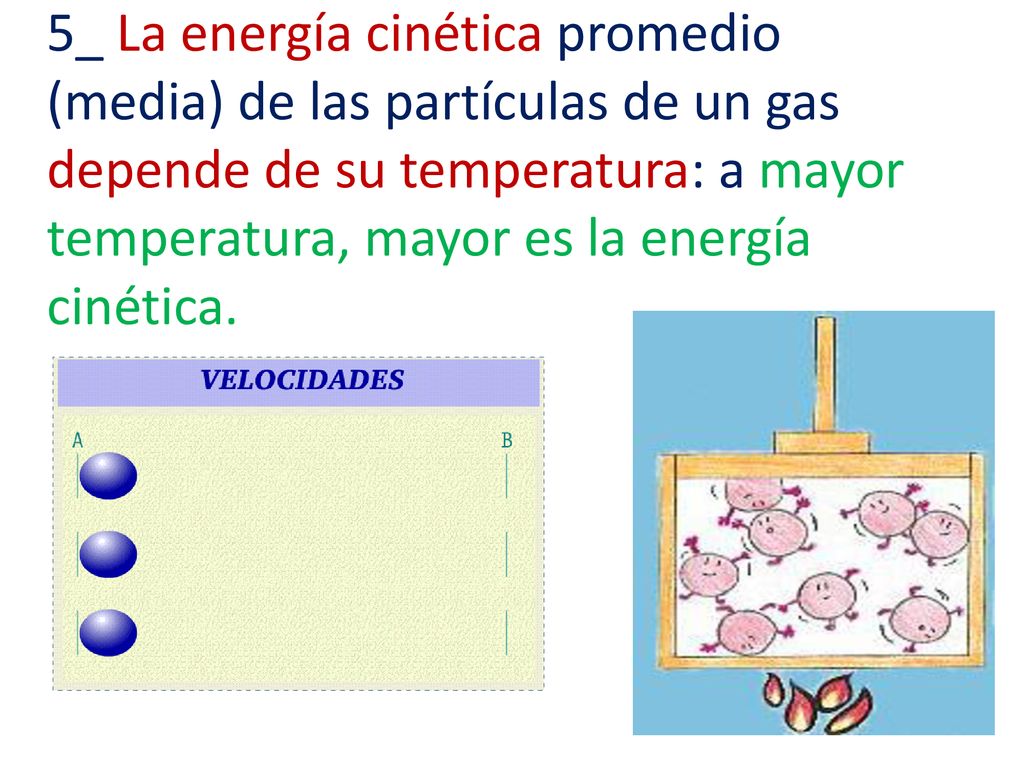 5_ La energía cinética promedio (media) de las partículas de un gas depende de su temperatura: a mayor temperatura, mayor es la energía cinética.

VELOCIDADES

A

B